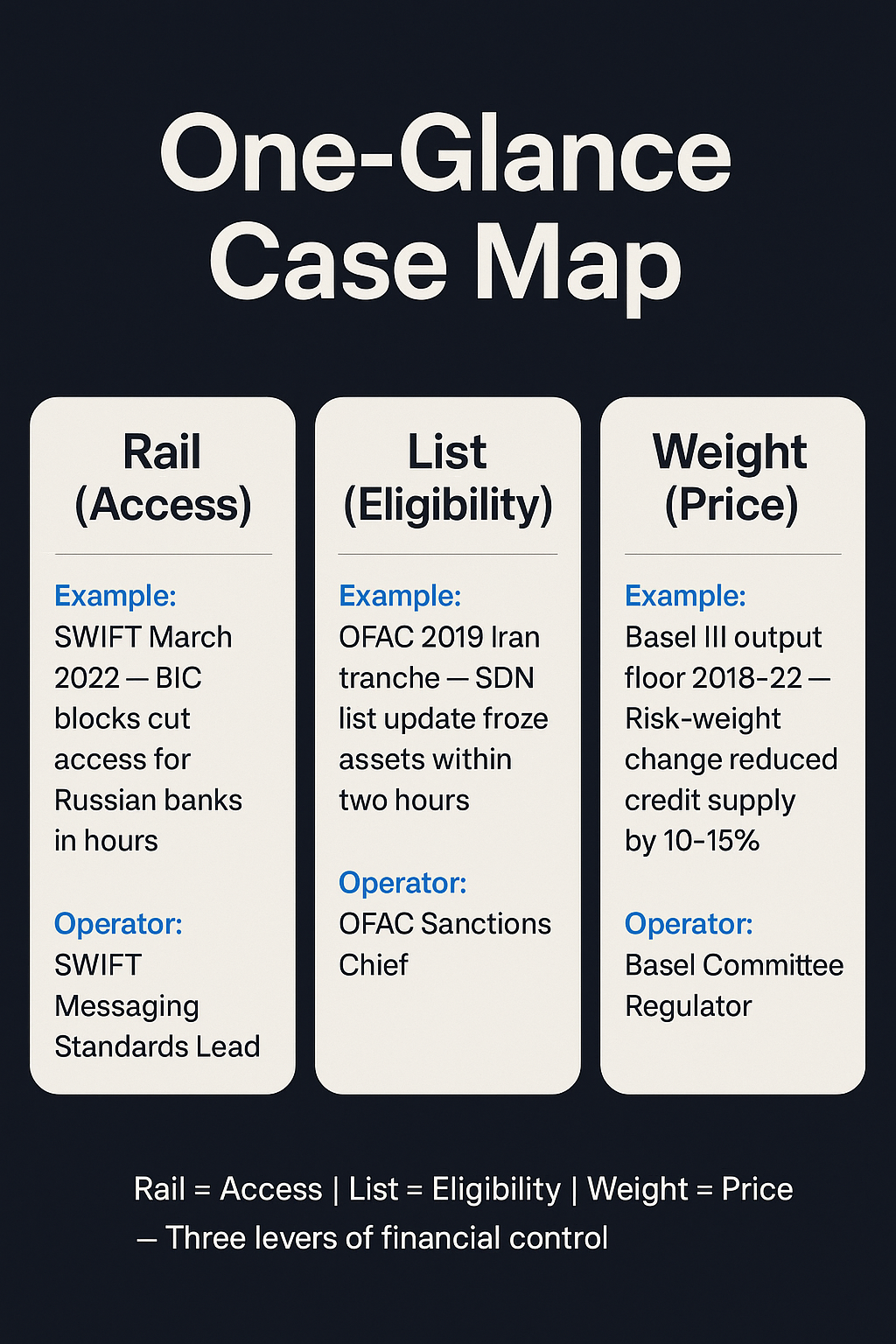 One-Glance Case Map

Rail (Access)

Example:
SWIFT March 2022 — BIC blocks cut access for Russian banks in hours

Operator:
SWIFT Messaging Standards Lead

List (Eligibility)

Example:
OFAC 2019 Iran tranche — SDN list update froze assets within two hours

Operator:
OFAC Sanctions Chief

Weight (Price)

Example:
Basel III output floor 2018-22 — Risk-weight change reduced credit supply by 10-15%

Operator:
Basel Committee Regulator

Rail = Access | List = Eligibility | Weight = Price — Three levers of financial control